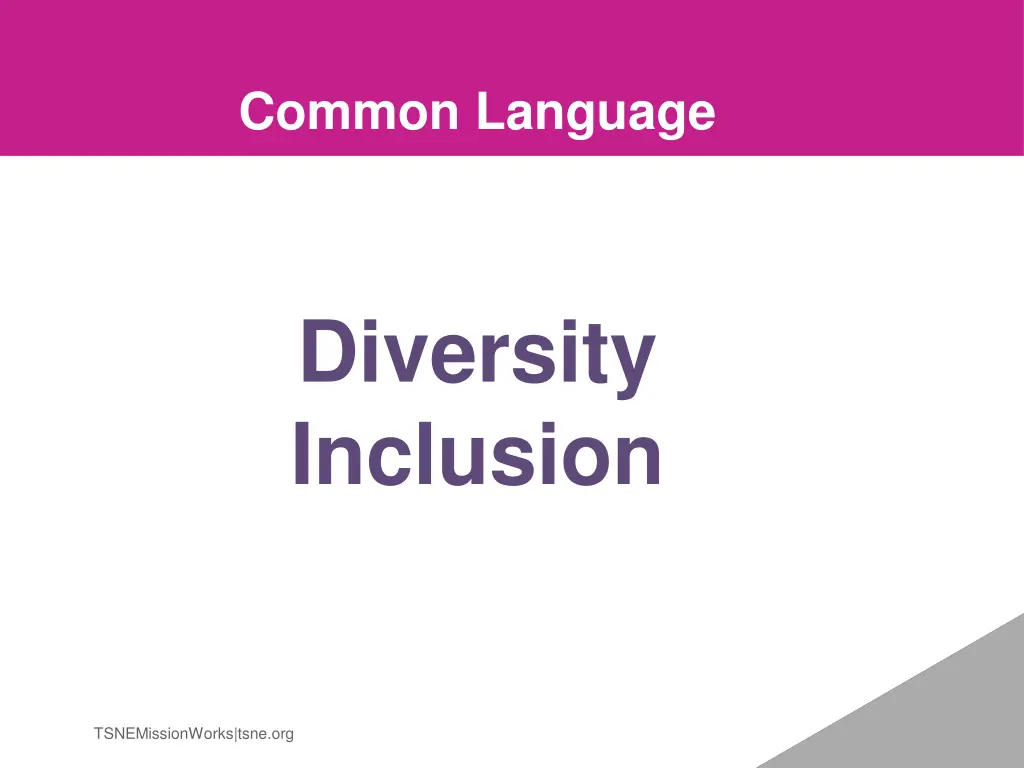 Common Language

Diversity
Inclusion

TSNEMissionWorks|tsne.org